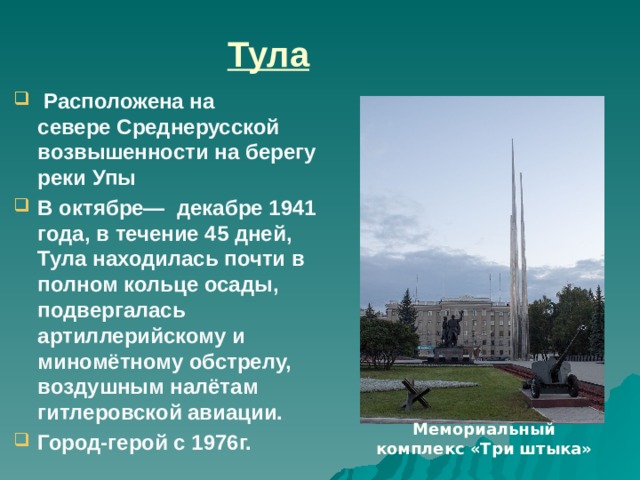 Тула

Расположена на севере Среднерусской возвышенности на берегу реки Упы

В октябре— декабре 1941 года, в течение 45 дней, Тула находилась почти в полном кольце осады, подвергалась артиллерийскому и миномётному обстрелу, воздушным налётам гитлеровской авиации.

Город-герой с 1976г.

Мемориальный комплекс «Три штыка»